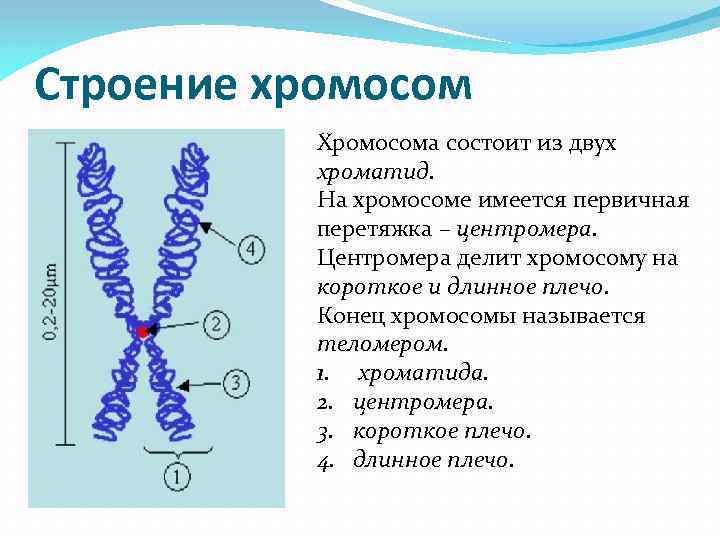 Строение хромосом

0,2-20µm

4

2

3

1

Хромосома состоит из двух хроматид.
На хромосоме имеется первичная перетяжка – центромера.
Центромера делит хромосому на короткое и длинное плечо.
Конец хромосомы называется теломером.
1. хроматида.
2. центромера.
3. короткое плечо.
4. длинное плечо.